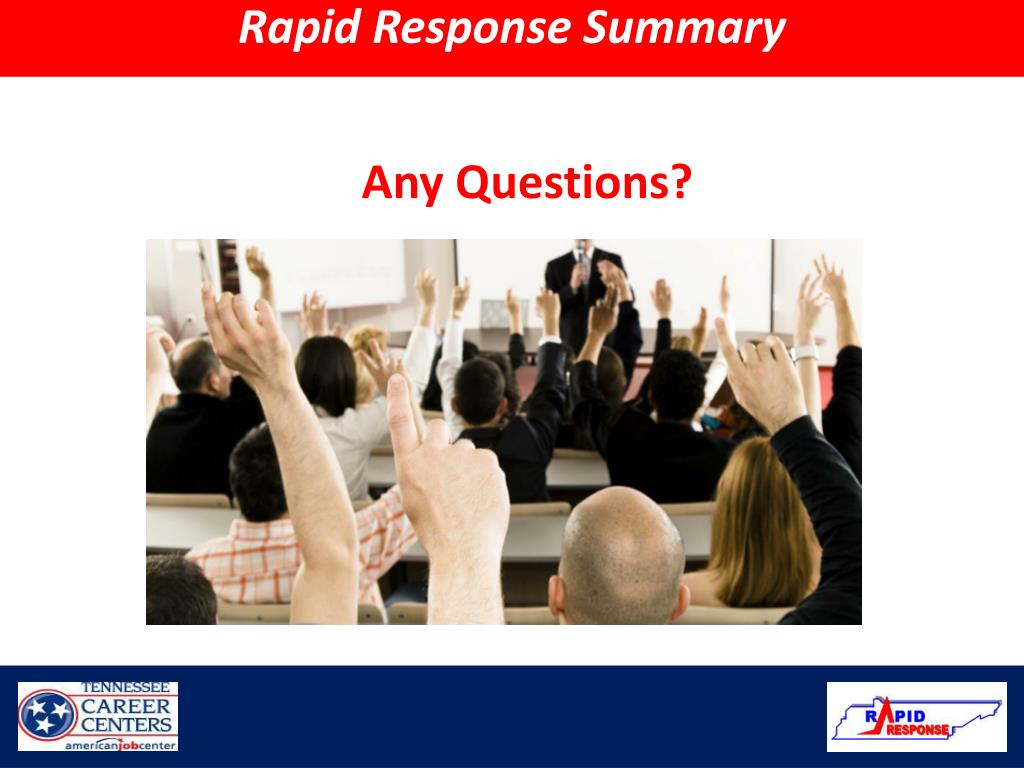 Rapid Response Summary

Any Questions?

TENNESSEE CAREER CENTERS americanjobcenter

RAPID RESPONSE